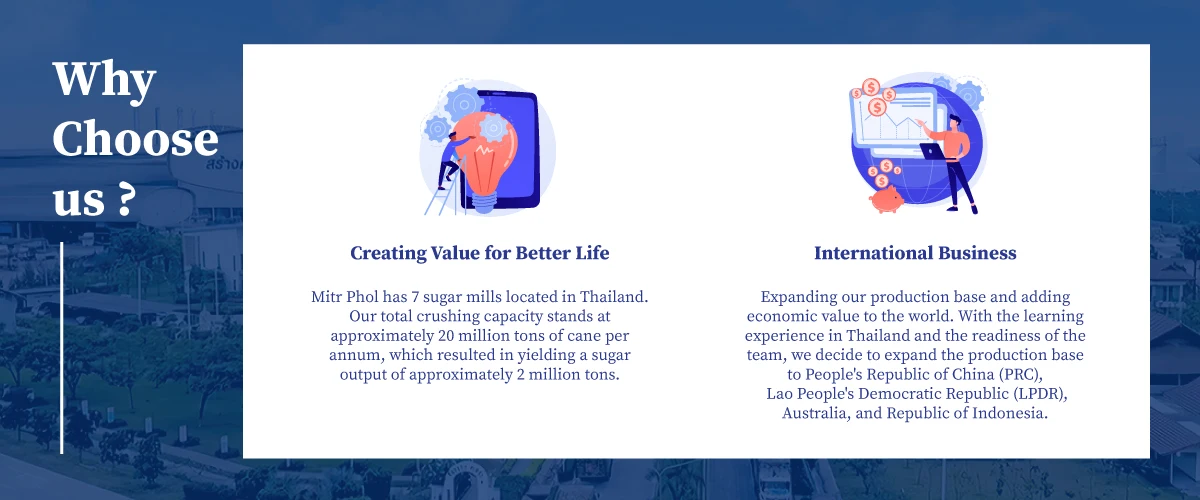 Why Choose us ?

Creating Value for Better Life

Mitr Phol has 7 sugar mills located in Thailand. Our total crushing capacity stands at approximately 20 million tons of cane per annum, which resulted in yielding a sugar output of approximately 2 million tons.

International Business

Expanding our production base and adding economic value to the world. With the learning experience in Thailand and the readiness of the team, we decide to expand the production base to People's Republic of China (PRC), Lao People's Democratic Republic (LPDR), Australia, and Republic of Indonesia.